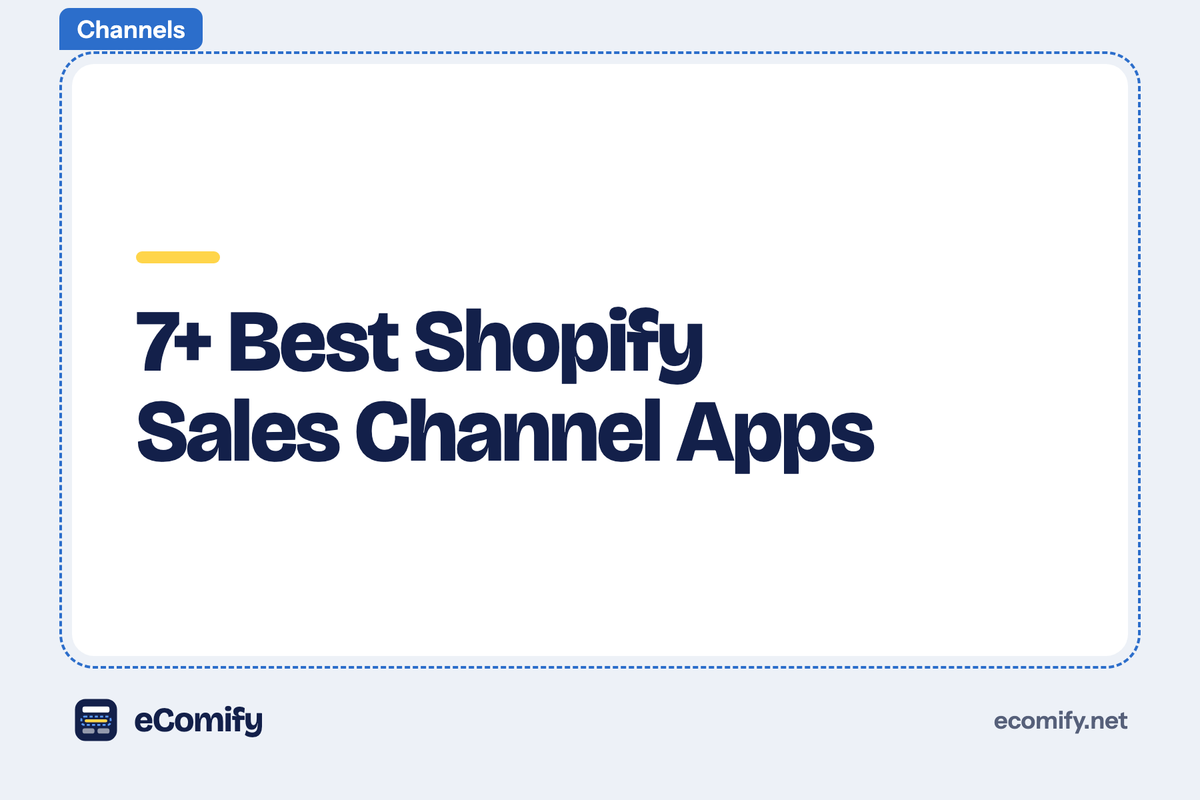 Channels

7+ Best Shopify Sales Channel Apps

eComify

ecomify.net